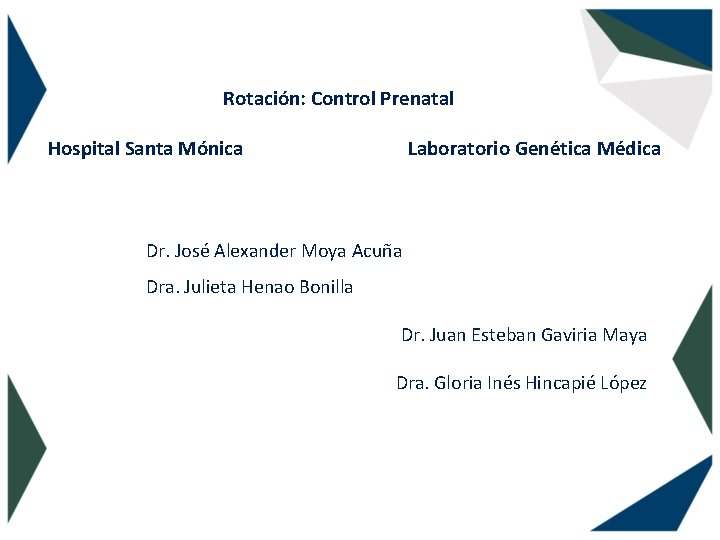 Rotación: Control Prenatal

Hospital Santa Mónica

Laboratorio Genética Médica

Dr. José Alexander Moya Acuña

Dra. Julieta Henao Bonilla

Dr. Juan Esteban Gaviria Maya

Dra. Gloria Inés Hincapié López